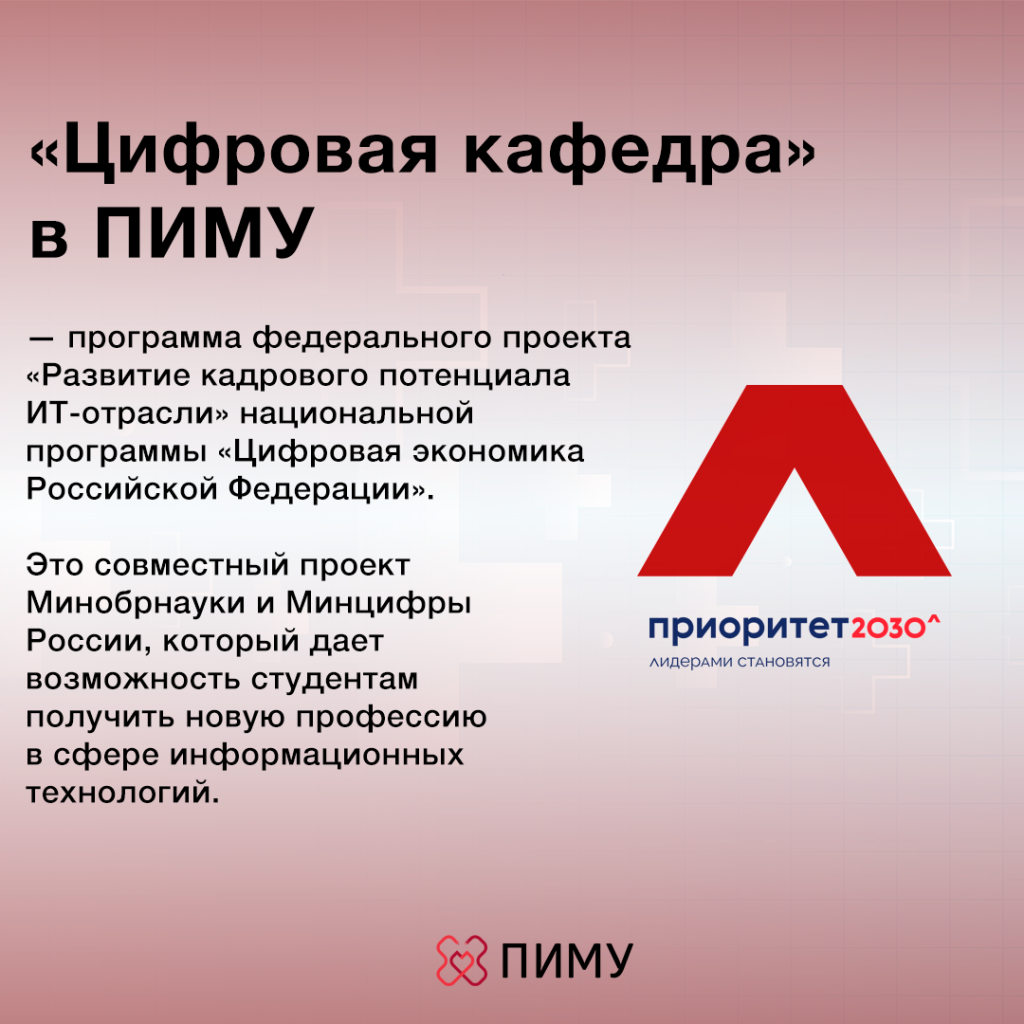 «Цифровая кафедра» в ПИМУ

— программа федерального проекта «Развитие кадрового потенциала ИТ-отрасли» национальной программы «Цифровая экономика Российской Федерации».

Это совместный проект Минобрнауки и Минцифры России, который дает возможность студентам получить новую профессию в сфере информационных технологий.

приоритет2030^
лидерами становятся

ПИМУ